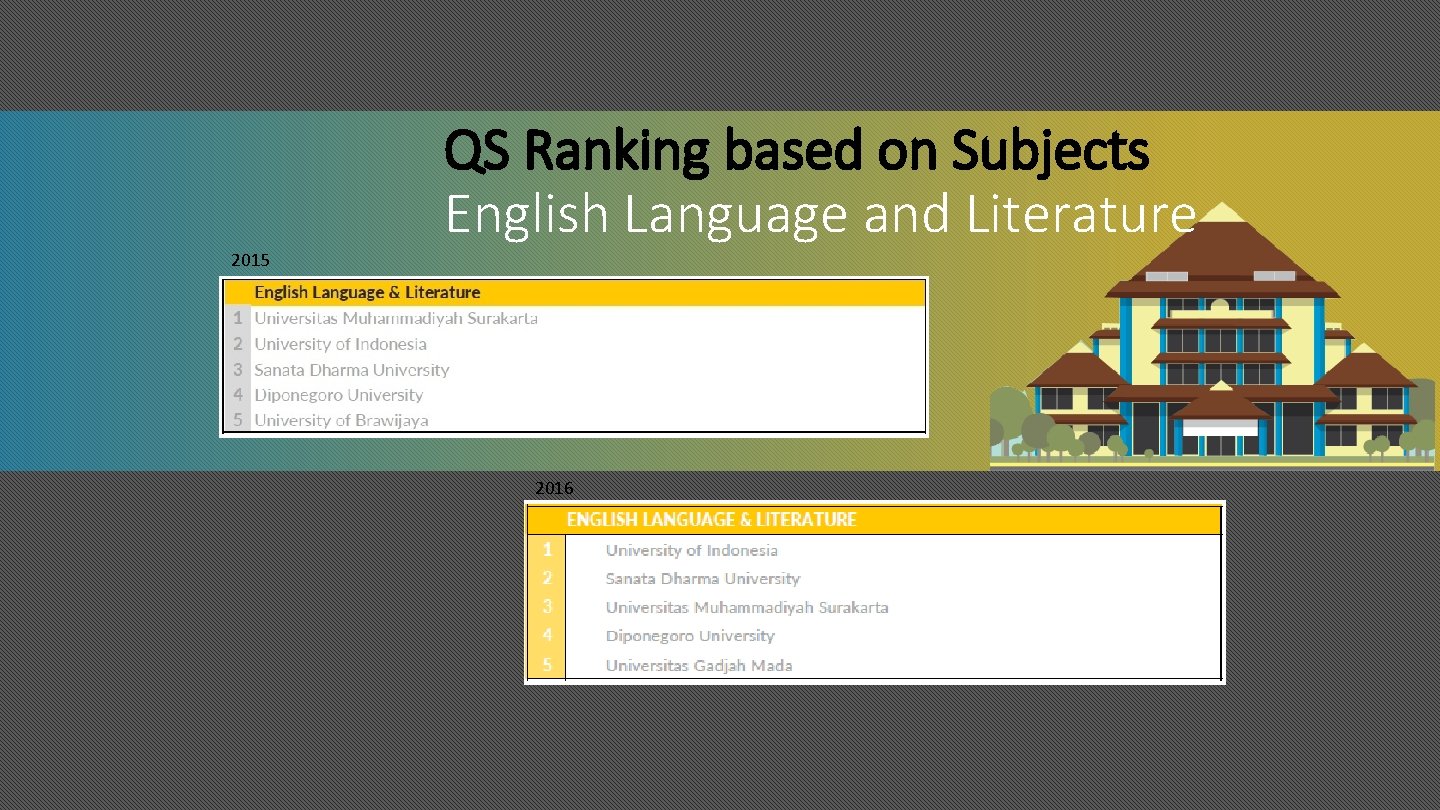 QS Ranking based on Subjects
English Language and Literature

2015

| | English Language & Literature |
|---|---|
| 1 | Universitas Muhammadiyah Surakarta |
| 2 | University of Indonesia |
| 3 | Sanata Dharma University |
| 4 | Diponegoro University |
| 5 | University of Brawijaya |

2016

| | ENGLISH LANGUAGE & LITERATURE |
|---|---|
| 1 | University of Indonesia |
| 2 | Sanata Dharma University |
| 3 | Universitas Muhammadiyah Surakarta |
| 4 | Diponegoro University |
| 5 | Universitas Gadjah Mada |